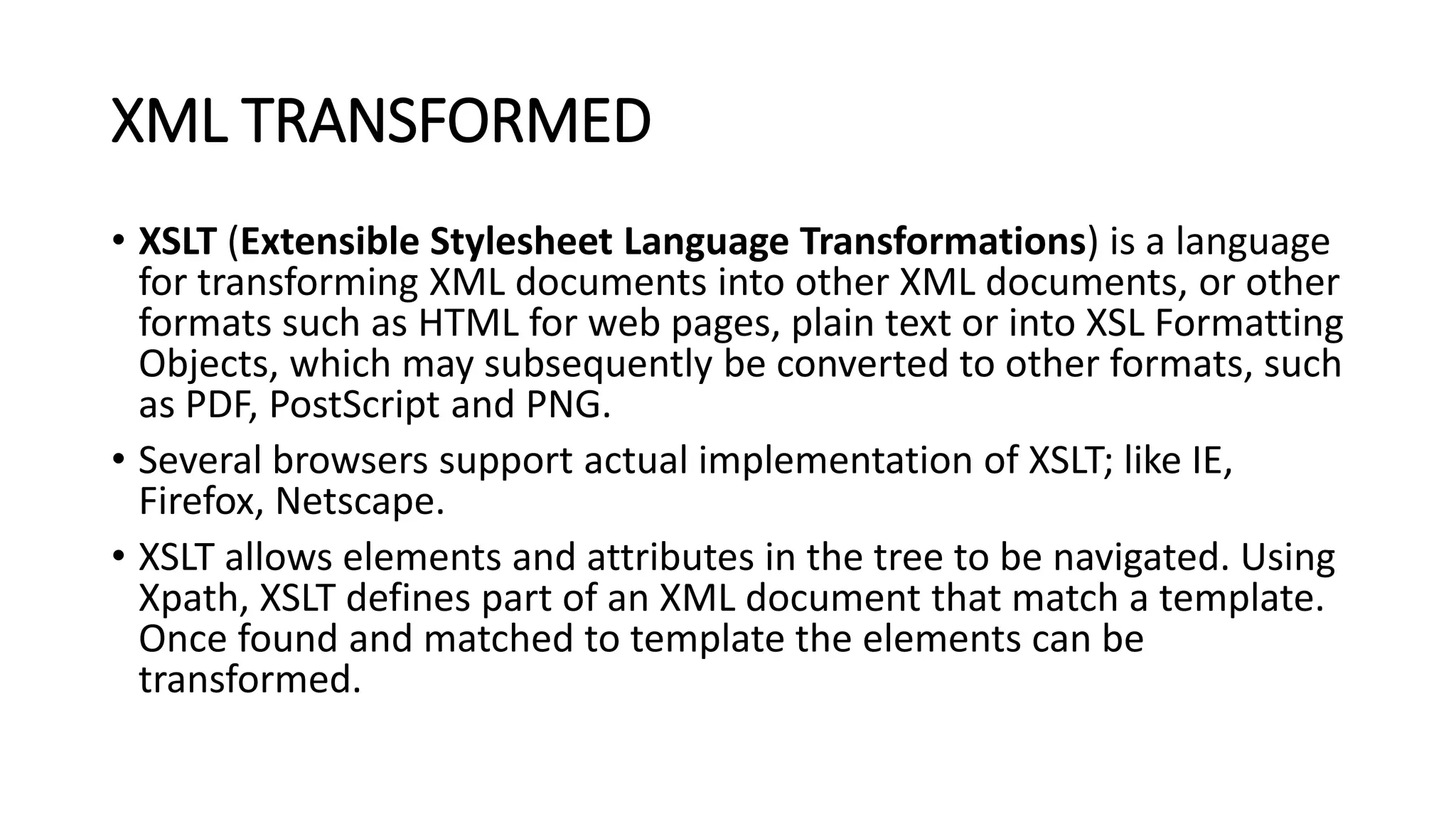 XML TRANSFORMED

• XSLT (Extensible Stylesheet Language Transformations) is a language for transforming XML documents into other XML documents, or other formats such as HTML for web pages, plain text or into XSL Formatting Objects, which may subsequently be converted to other formats, such as PDF, PostScript and PNG.

• Several browsers support actual implementation of XSLT; like IE, Firefox, Netscape.

• XSLT allows elements and attributes in the tree to be navigated. Using Xpath, XSLT defines part of an XML document that match a template. Once found and matched to template the elements can be transformed.